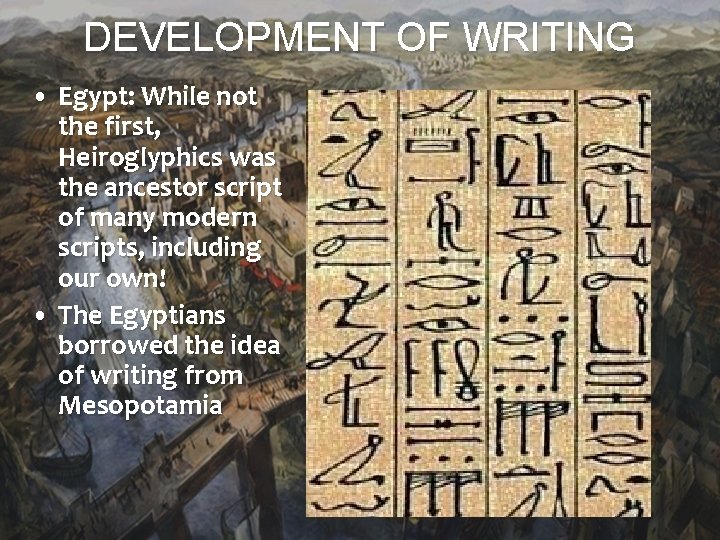 DEVELOPMENT OF WRITING

• Egypt: While not the first, Heiroglyphics was the ancestor script of many modern scripts, including our own!

• The Egyptians borrowed the idea of writing from Mesopotamia